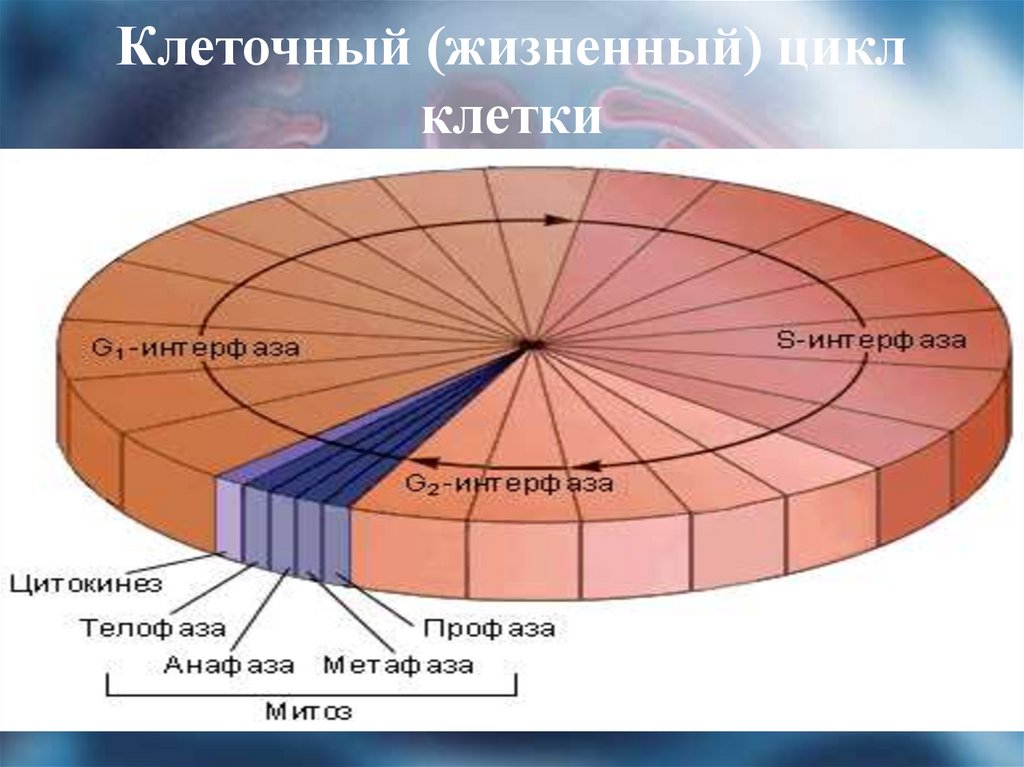 Клеточный (жизненный) цикл клетки

$G_1$-интерфаза

S-интерфаза

$G_2$-интерфаза

Цитокинез

Телофаза

Анафаза

Метафаза

Профаза

Митоз